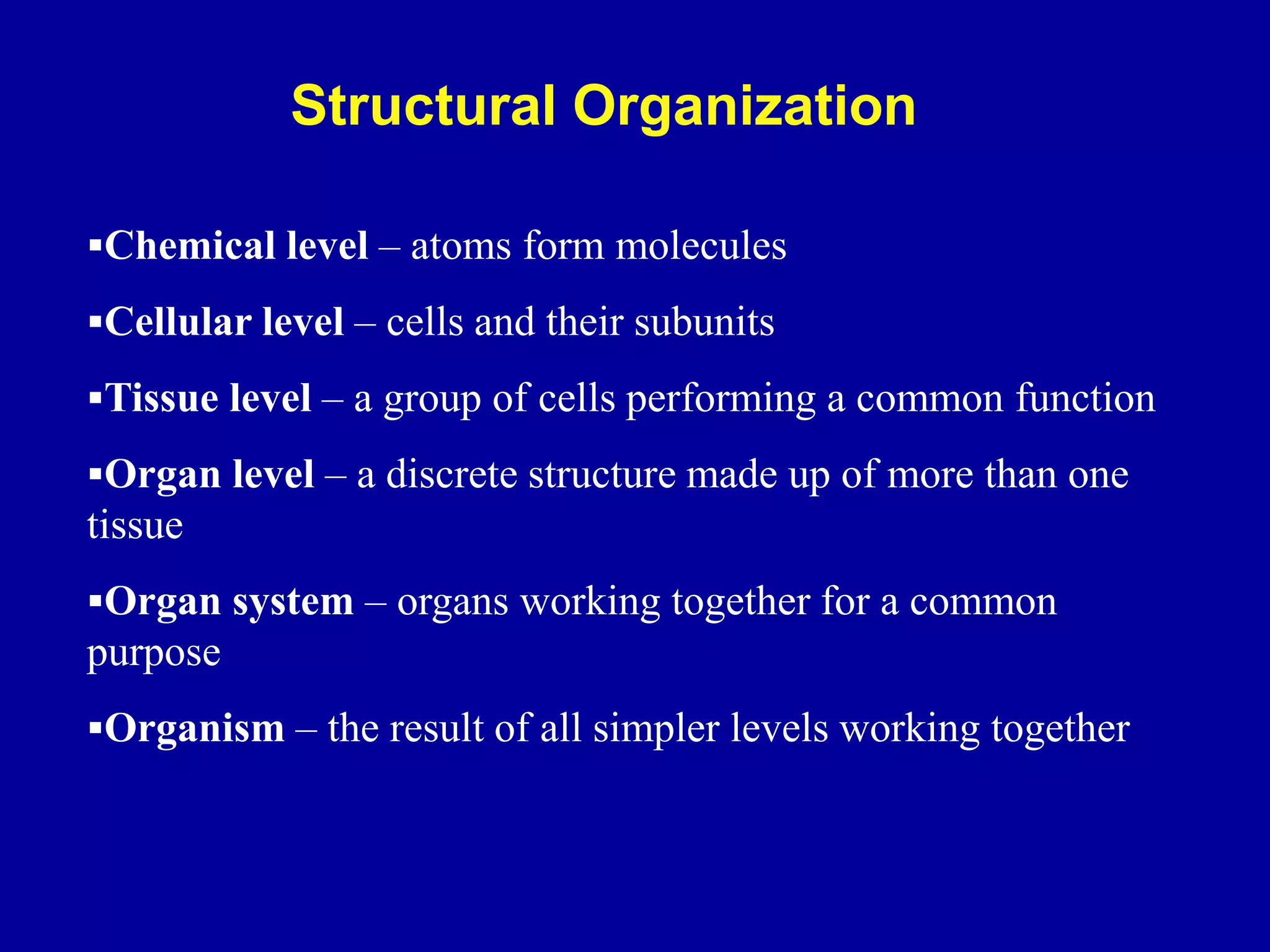 Structural Organization

▪Chemical level – atoms form molecules

▪Cellular level – cells and their subunits

▪Tissue level – a group of cells performing a common function

▪Organ level – a discrete structure made up of more than one tissue

▪Organ system – organs working together for a common purpose

▪Organism – the result of all simpler levels working together